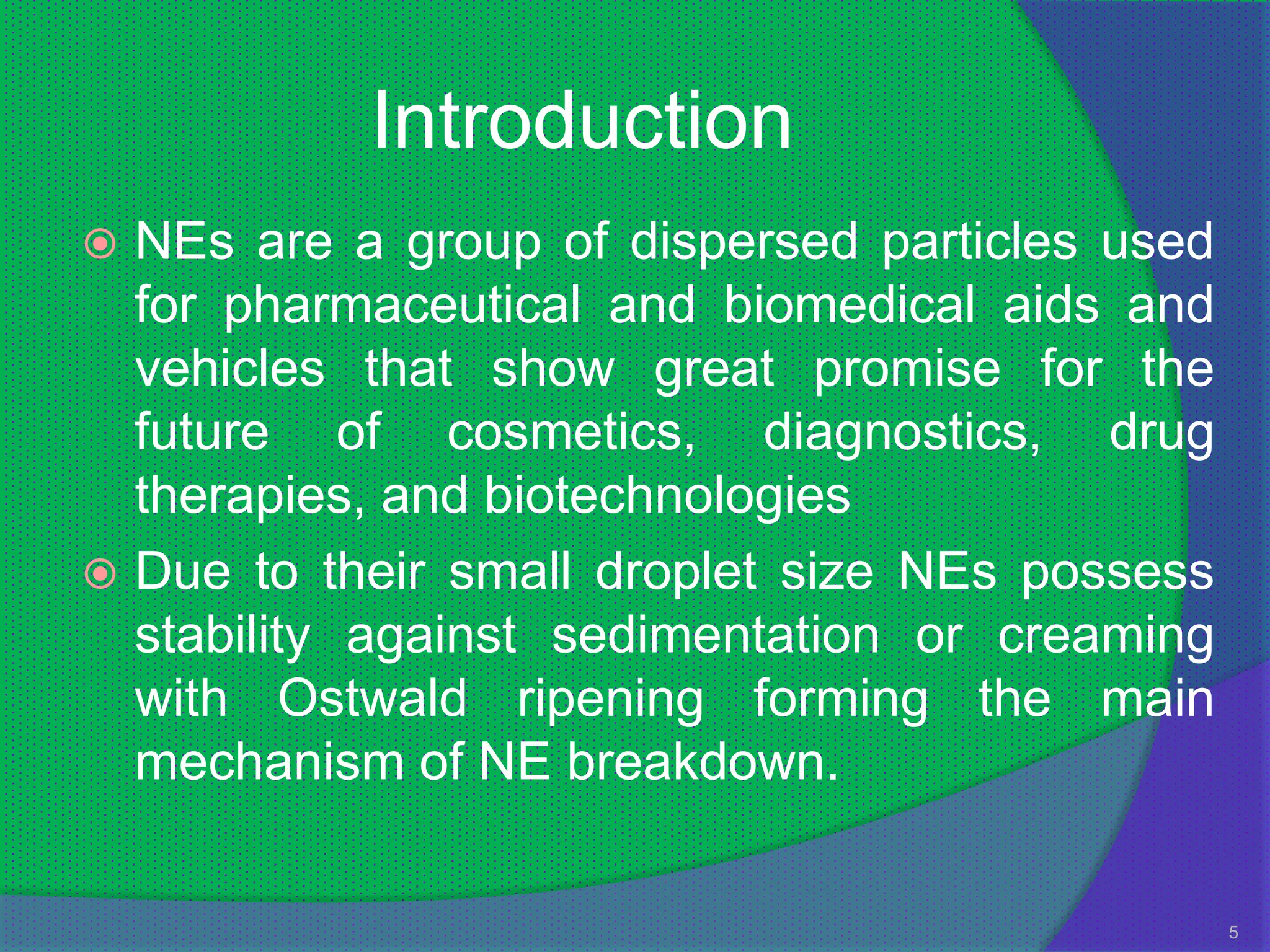 Introduction

NEs are a group of dispersed particles used for pharmaceutical and biomedical aids and vehicles that show great promise for the future of cosmetics, diagnostics, drug therapies, and biotechnologies

Due to their small droplet size NEs possess stability against sedimentation or creaming with Ostwald ripening forming the main mechanism of NE breakdown.

5